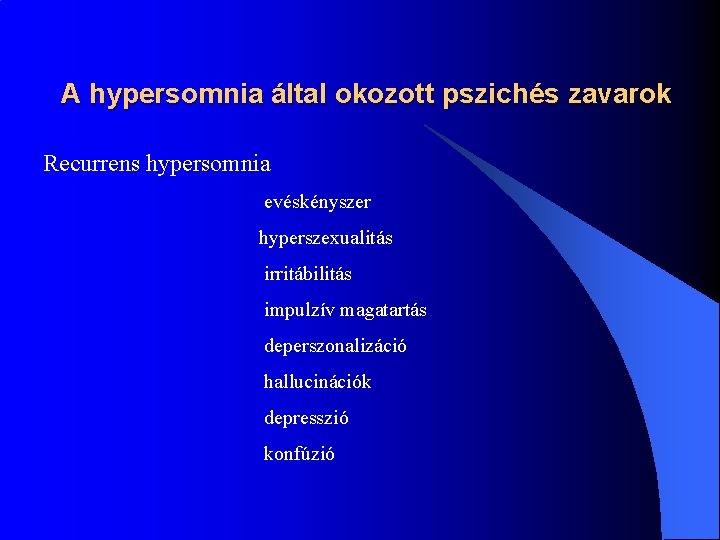 A hypersomnia által okozott pszichés zavarok

Recurrens hypersomnia

evéskényszer

hyperszexualitás

irritábilitás

impulzív magatartás

deperszonalizáció

hallucinációk

depresszió

konfúzió